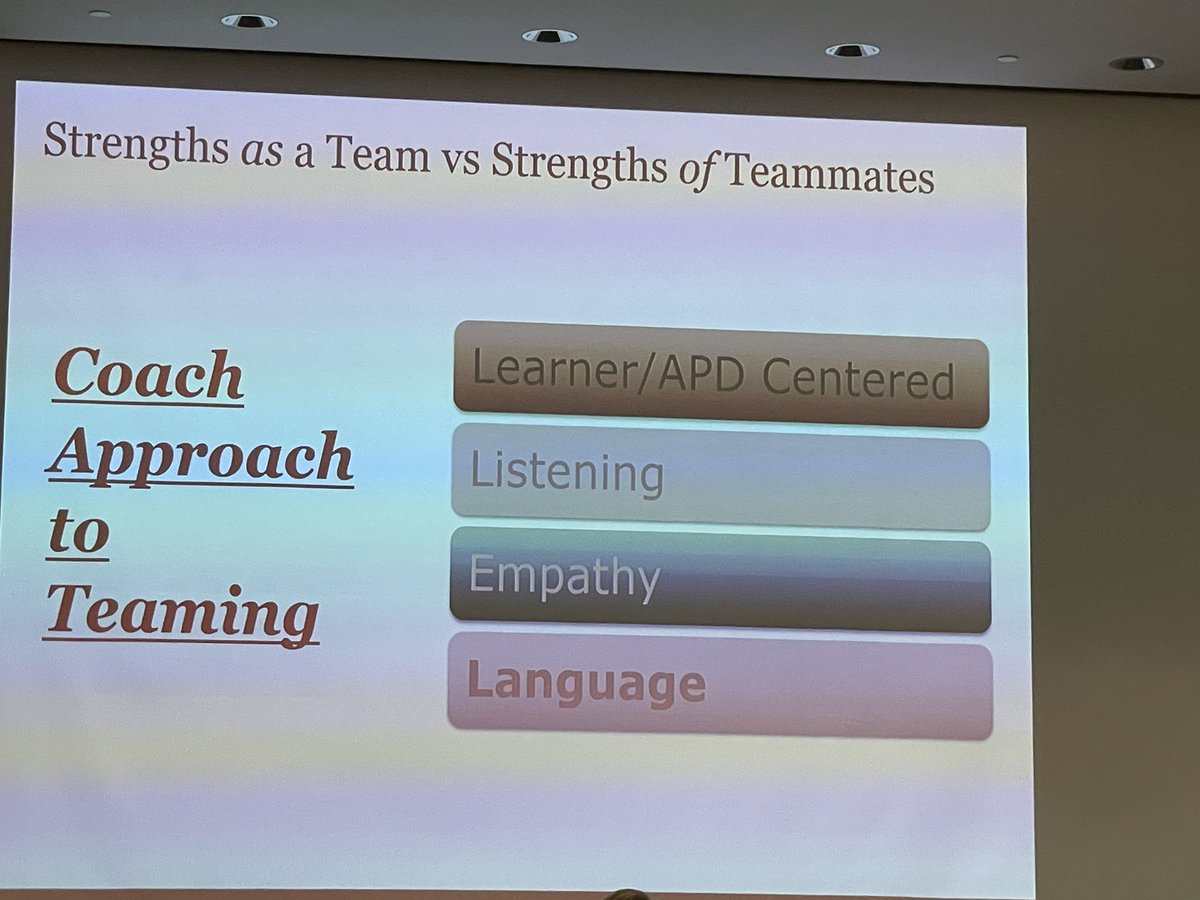 Strengths as a Team vs Strengths of Teammates

Coach Approach to Teaming

Learner/APD Centered

Listening

Empathy

Language